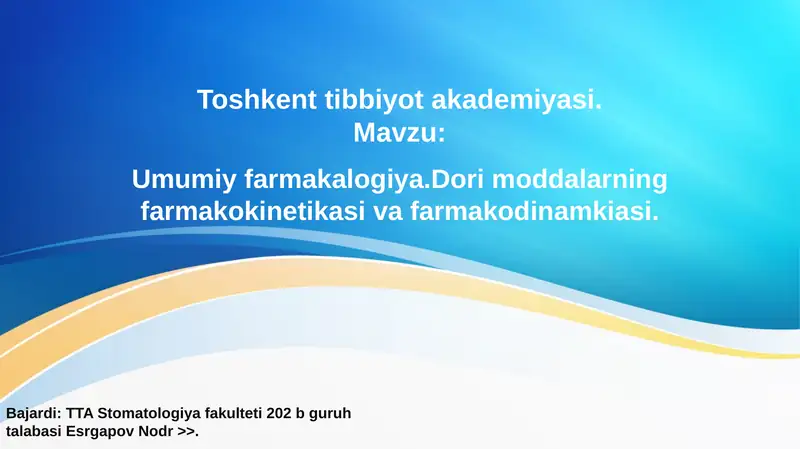 Toshkent tibbiyot akademiyasi.
Mavzu:

Umumiy farmakalogiya.Dori moddalarning farmakokinetikasi va farmakodinamkiasi.

Bajardi: TTA Stomatologiya fakulteti 202 b guruh talabasi Esrgapov Nodr >>.